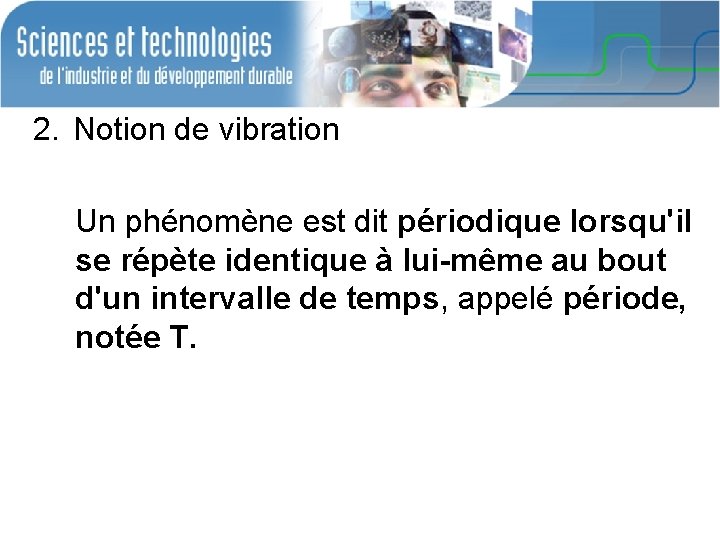 Sciences et technologies
de l'industrie et du développement durable

2. Notion de vibration

Un phénomène est dit périodique lorsqu'il se répète identique à lui-même au bout d'un intervalle de temps, appelé période, notée T.